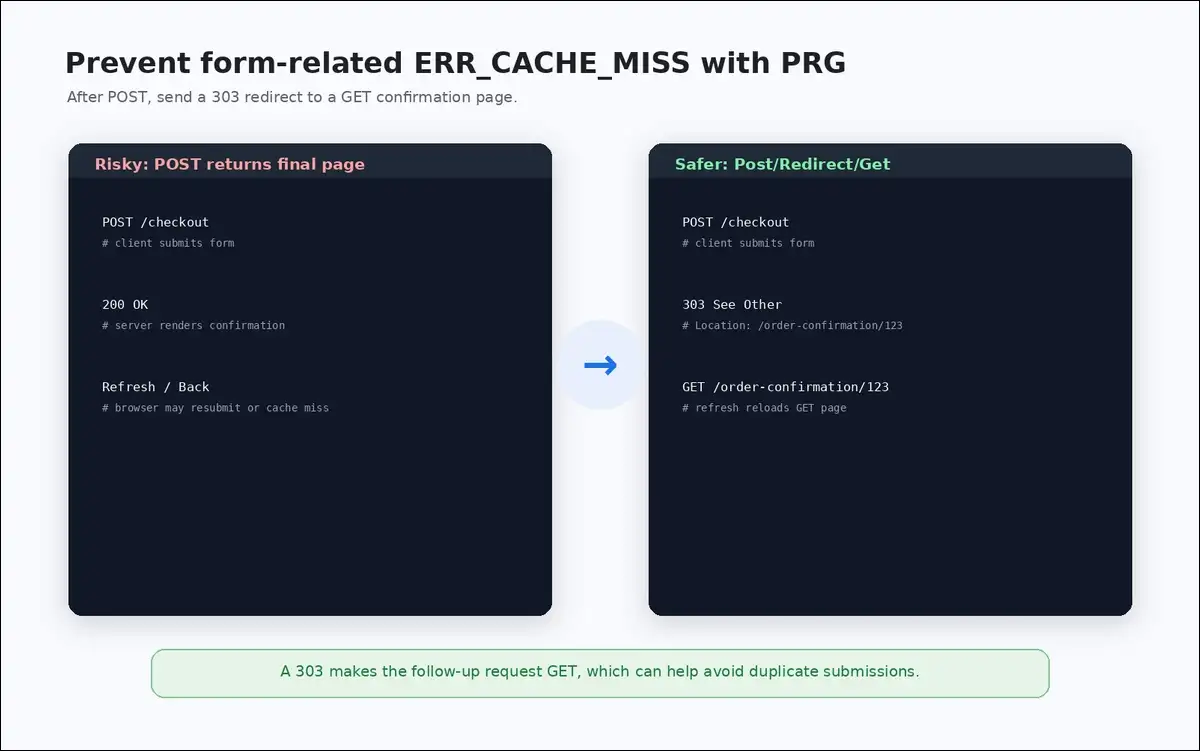 Prevent form-related ERR_CACHE_MISS with PRG

After POST, send a 303 redirect to a GET confirmation page.

Risky: POST returns final page

POST /checkout
# client submits form

200 OK
# server renders confirmation

Refresh / Back
# browser may resubmit or cache miss

→

Safer: Post/Redirect/Get

POST /checkout
# client submits form

303 See Other
# Location: /order-confirmation/123

GET /order-confirmation/123
# refresh reloads GET page

A 303 makes the follow-up request GET, which can help avoid duplicate submissions.